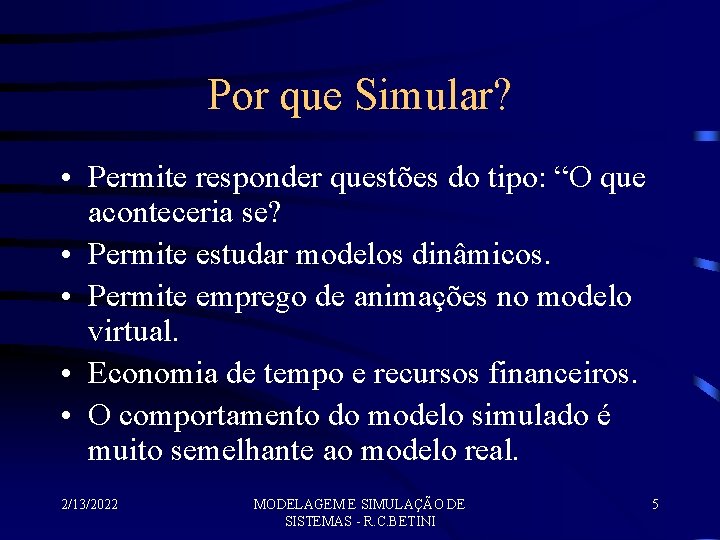 Por que Simular?

• Permite responder questões do tipo: “O que aconteceria se?
• Permite estudar modelos dinâmicos.
• Permite emprego de animações no modelo virtual.
• Economia de tempo e recursos financeiros.
• O comportamento do modelo simulado é muito semelhante ao modelo real.

2/13/2022

MODELAGEM E SIMULAÇÃO DE SISTEMAS - R.C.BETINI

5